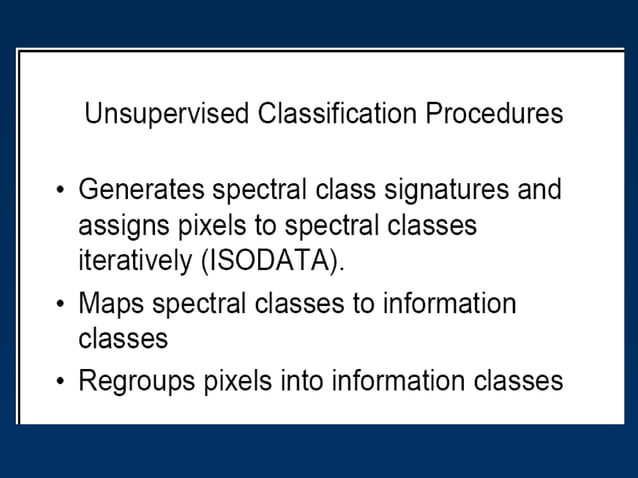 Unsupervised Classification Procedures

• Generates spectral class signatures and assigns pixels to spectral classes iteratively (ISODATA).

• Maps spectral classes to information classes

• Regroups pixels into information classes